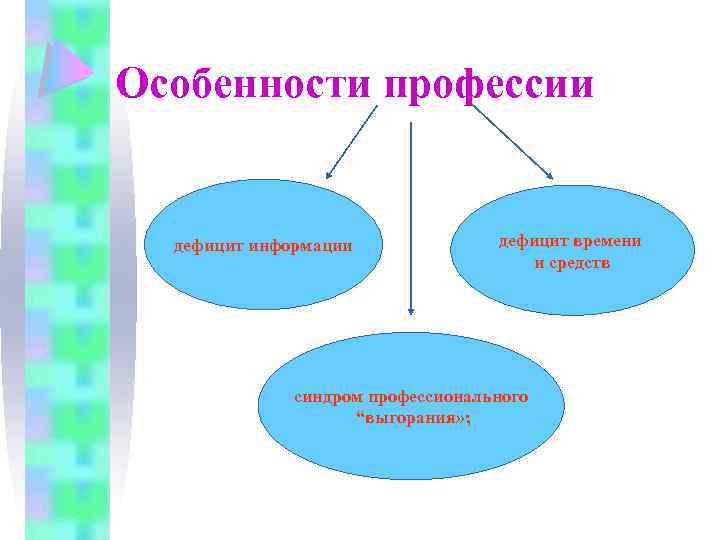 Особенности профессии

дефицит информации

дефицит времени и средств

синдром профессионального “выгорания»;